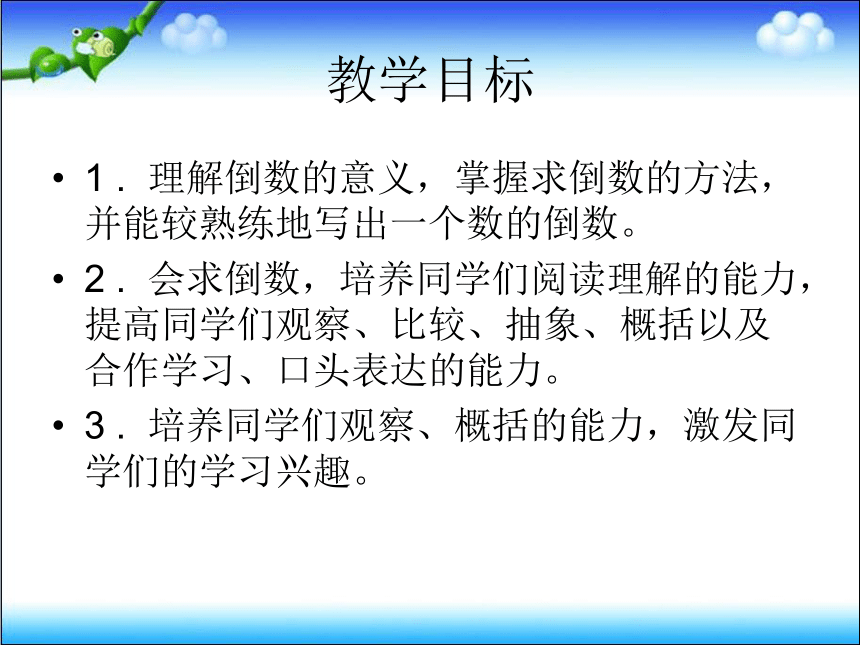 教学目标

• 1．理解倒数的意义，掌握求倒数的方法，并能较熟练地写出一个数的倒数。

• 2．会求倒数，培养同学们阅读理解的能力，提高同学们观察、比较、抽象、概括以及合作学习、口头表达的能力。

• 3．培养同学们观察、概括的能力，激发同学们的学习兴趣。